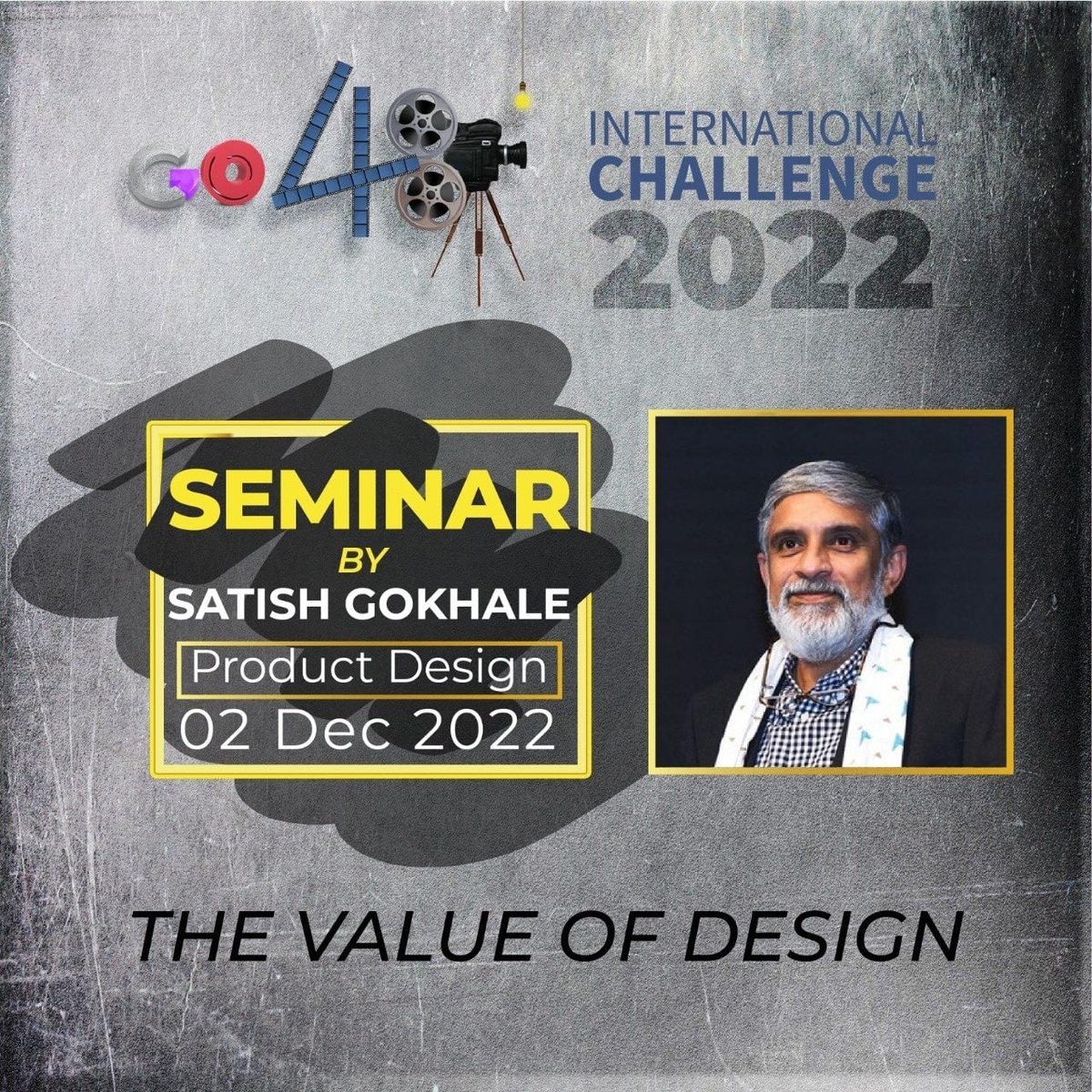 GO48

INTERNATIONAL CHALLENGE 2022

SEMINAR
BY
SATISH GOKHALE
Product Design
02 Dec 2022

THE VALUE OF DESIGN